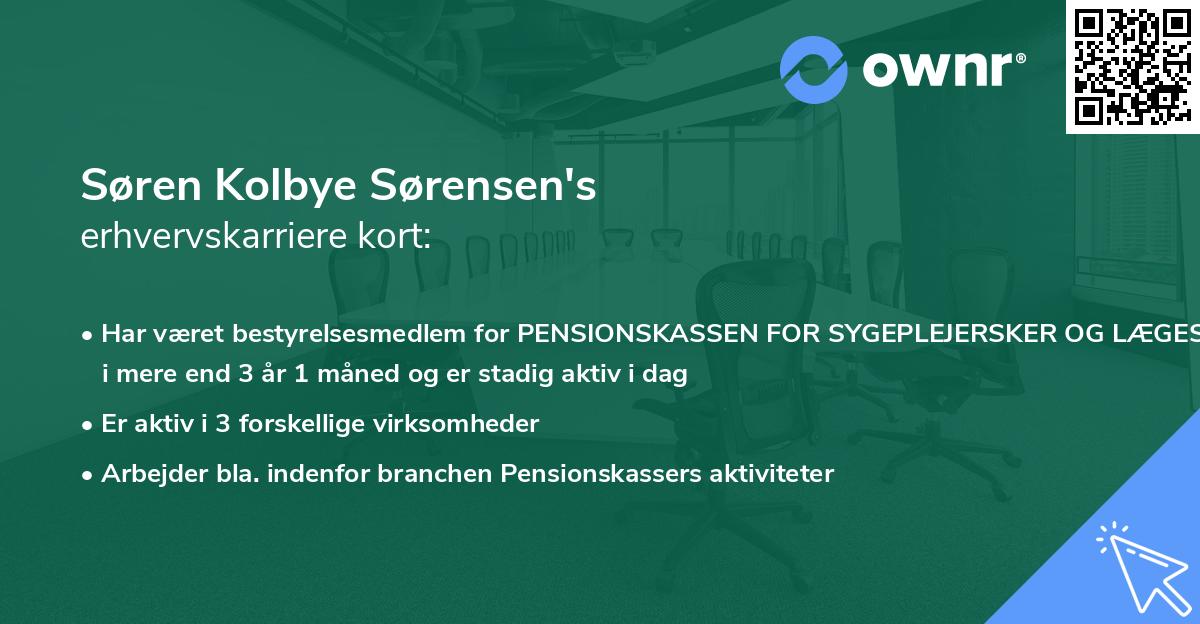 ownr®

Søren Kolbye Sørensen's
erhvervskarriere kort:

• Har været bestyrelsesmedlem for PENSIONSKASSEN FOR SYGEPLEJERSKER OG LÆGES
i mere end 3 år 1 måned og er stadig aktiv i dag

• Er aktiv i 3 forskellige virksomheder

• Arbejder bla. indenfor branchen Pensionskassers aktiviteter